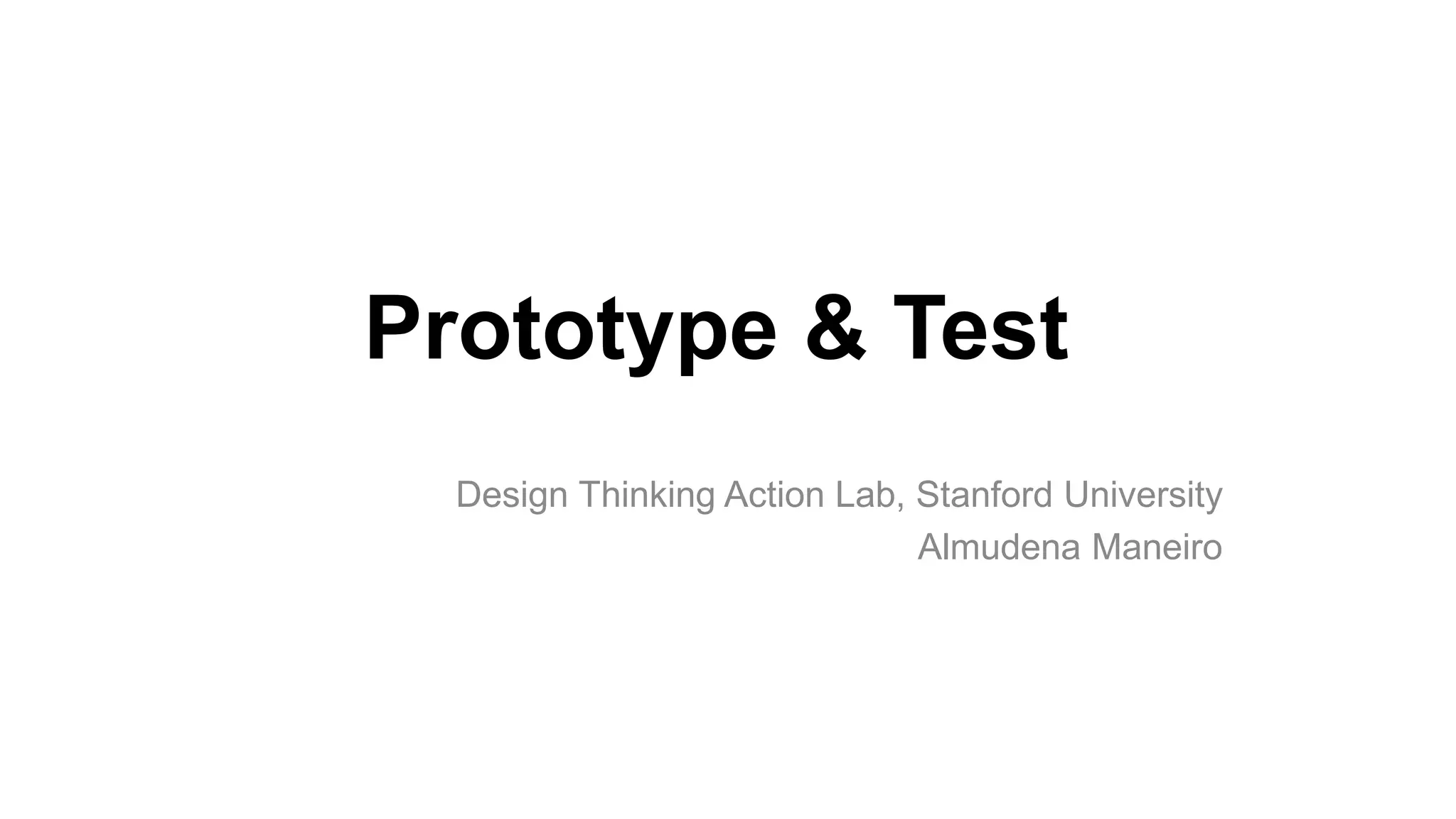 Prototype & Test

Design Thinking Action Lab, Stanford University
Almudena Maneiro